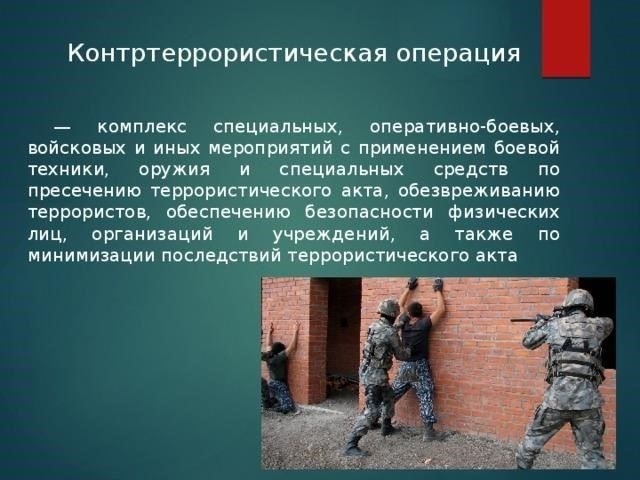 Контртеррористическая операция

— комплекс специальных, оперативно-боевых, войсковых и иных мероприятий с применением боевой техники, оружия и специальных средств по пресечению террористического акта, обезвреживанию террористов, обеспечению безопасности физических лиц, организаций и учреждений, а также по минимизации последствий террористического акта